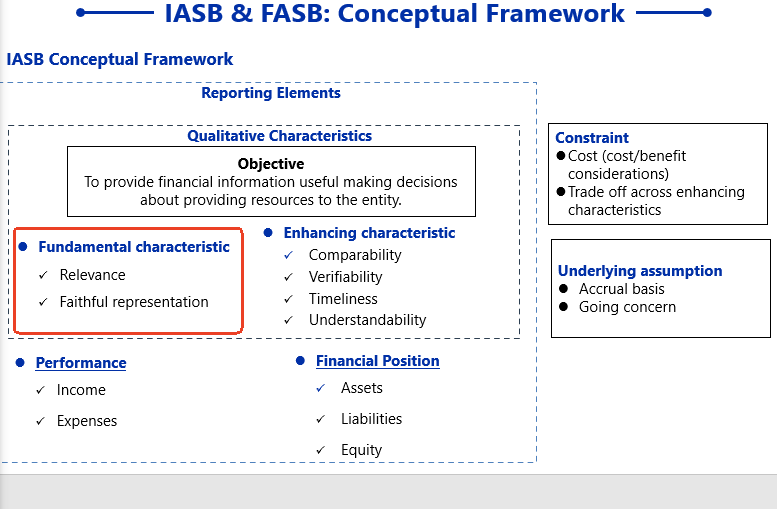 IASB & FASB: Conceptual Framework

IASB Conceptual Framework

Reporting Elements

Qualitative Characteristics

Objective
To provide financial information useful making decisions about providing resources to the entity.

● Fundamental characteristic
✓ Relevance
✓ Faithful representation

● Enhancing characteristic
✓ Comparability
✓ Verifiability
✓ Timeliness
✓ Understandability

● Performance
✓ Income
✓ Expenses

● Financial Position
✓ Assets
✓ Liabilities
✓ Equity

Constraint
● Cost (cost/benefit considerations)
● Trade off across enhancing characteristics

Underlying assumption
● Accrual basis
● Going concern